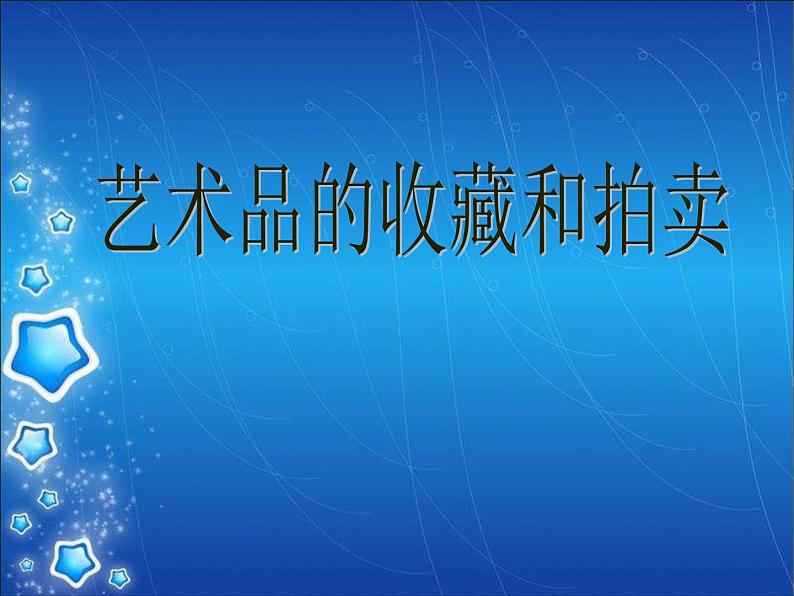 艺术品的收藏和拍卖